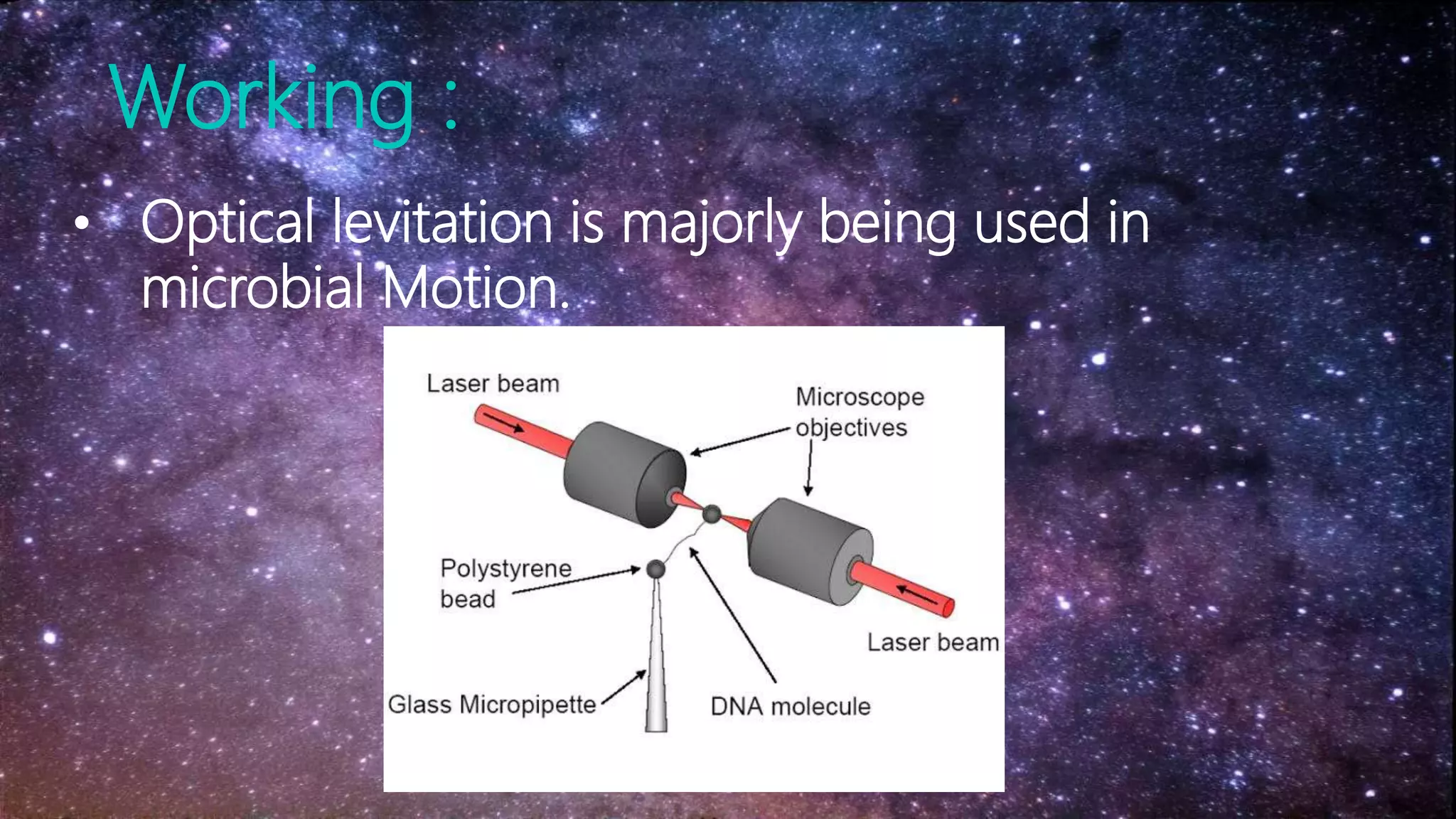 Working :

• Optical levitation is majorly being used in microbial Motion.

Laser beam

Microscope objectives

Polystyrene bead

Laser beam

Glass Micropipette

DNA molecule